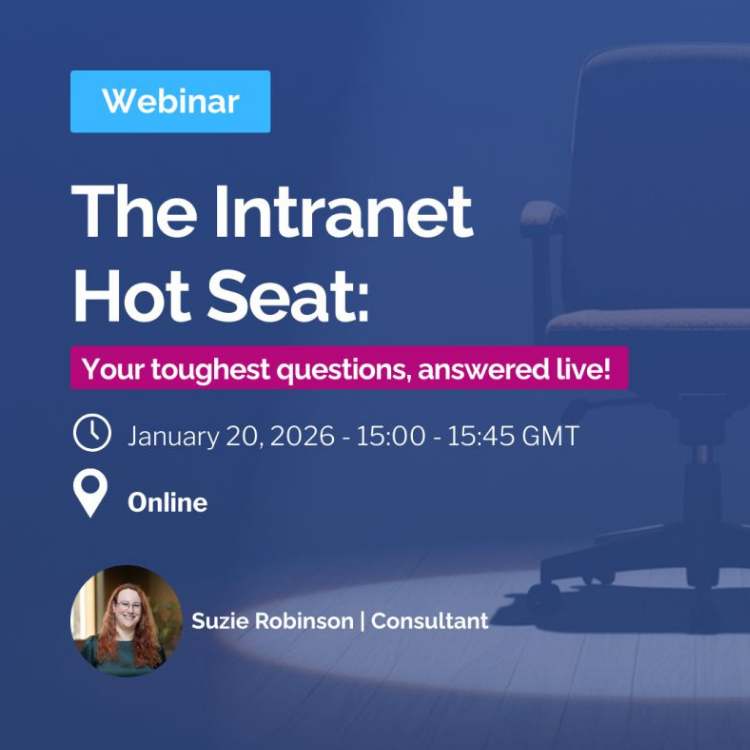 Webinar

The Intranet Hot Seat:

Your toughest questions, answered live!

January 20, 2026 - 15:00 - 15:45 GMT

Online

Suzie Robinson | Consultant